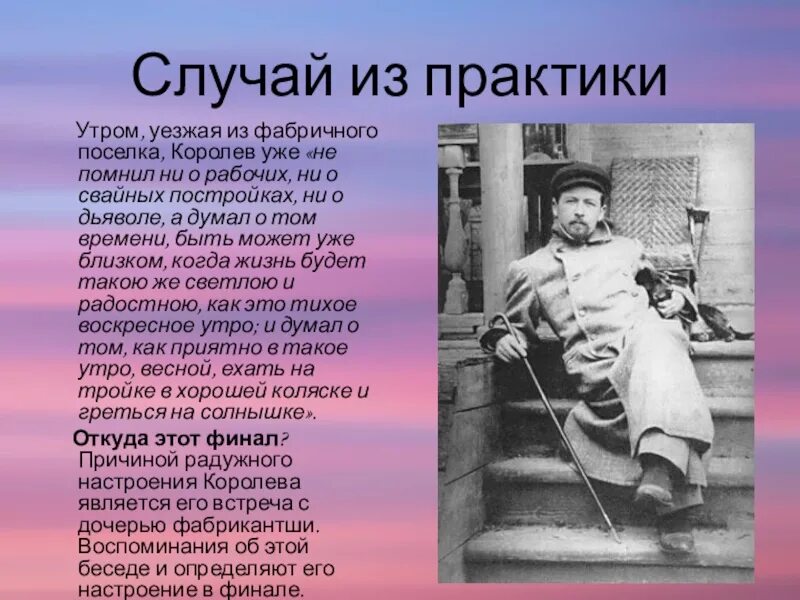 Случай из практики

Утром, уезжая из фабричного поселка, Королев уже «не помнил ни о рабочих, ни о свайных постройках, ни о дьяволе, а думал о том времени, быть может уже близком, когда жизнь будет такою же светлою и радостною, как это тихое воскресное утро; и думал о том, как приятно в такое утро, весной, ехать на тройке в хорошей коляске и греться на солнышке».

Откуда этот финал? Причиной радужного настроения Королева является его встреча с дочерью фабрикантши. Воспоминания об этой беседе и определяют его настроение в финале.